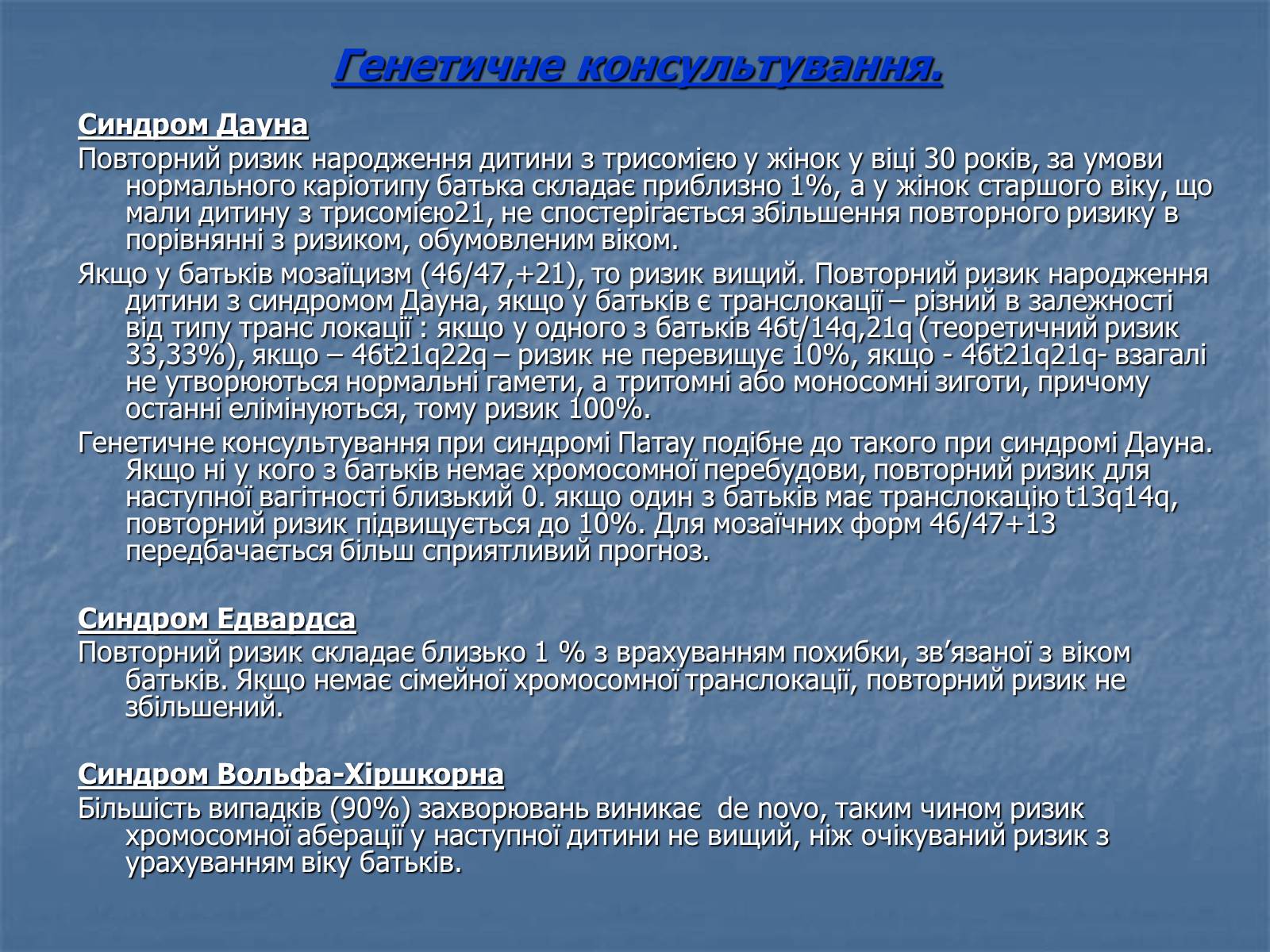 Генетичне консультування.

Синдром Дауна

Повторний ризик народження дитини з трисомією у жінок у віці 30 років, за умови нормального каріотипу батька складає приблизно 1%, а у жінок старшого віку, що мали дитину з трисомією21, не спостерігається збільшення повторного ризику в порівнянні з ризиком, обумовленим віком.

Якщо у батьків мозаїцизм (46/47,+21), то ризик вищий. Повторний ризик народження дитини з синдромом Дауна, якщо у батьків є транслокації – різний в залежності від типу транс локації : якщо у одного з батьків 46t/14q,21q (теоретичний ризик 33,33%), якщо – 46t21q22q – ризик не перевищує 10%, якщо - 46t21q21q- взагалі не утворюються нормальні гамети, а тритомні або моносомні зиготи, причому останні елімінуються, тому ризик 100%.

Генетичне консультування при синдромі Патау подібне до такого при синдромі Дауна. Якщо ні у кого з батьків немає хромосомної перебудови, повторний ризик для наступної вагітності близький 0. якщо один з батьків має транслокацію t13q14q, повторний ризик підвищується до 10%. Для мозаїчних форм 46/47+13 передбачається більш сприятливий прогноз.

Синдром Едвардса

Повторний ризик складає близько 1 % з врахуванням похибки, зв’язаної з віком батьків. Якщо немає сімейної хромосомної транслокації, повторний ризик не збільшений.

Синдром Вольфа-Хіршкорна

Більшість випадків (90%) захворювань виникає de novo, таким чином ризик хромосомної аберації у наступної дитини не вищий, ніж очікуваний ризик з урахуванням віку батьків.